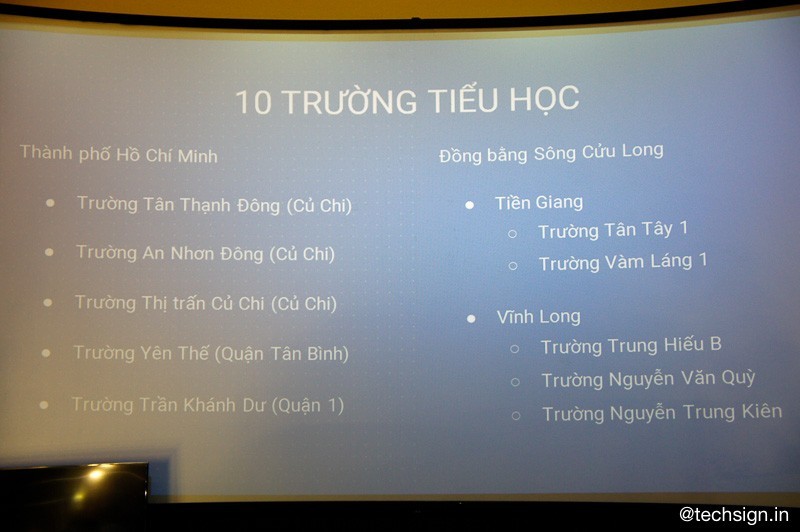 10 TRƯỜNG TIỂU HỌC

Thành phố Hồ Chí Minh

- Trường Tân Thạnh Đông (Củ Chi)
- Trường An Nhơn Đông (Củ Chi)
- Trường Thị trấn Củ Chi (Củ Chi)
- Trường Yên Thế (Quận Tân Bình)
- Trường Trần Khánh Dư (Quận 1)

Đồng bằng Sông Cửu Long

- Tiền Giang
  - Trường Tân Tây 1
  - Trường Vàm Láng 1
- Vĩnh Long
  - Trường Trung Hiếu B
  - Trường Nguyễn Văn Quỳ
  - Trường Nguyễn Trung Kiên

@techsign.in